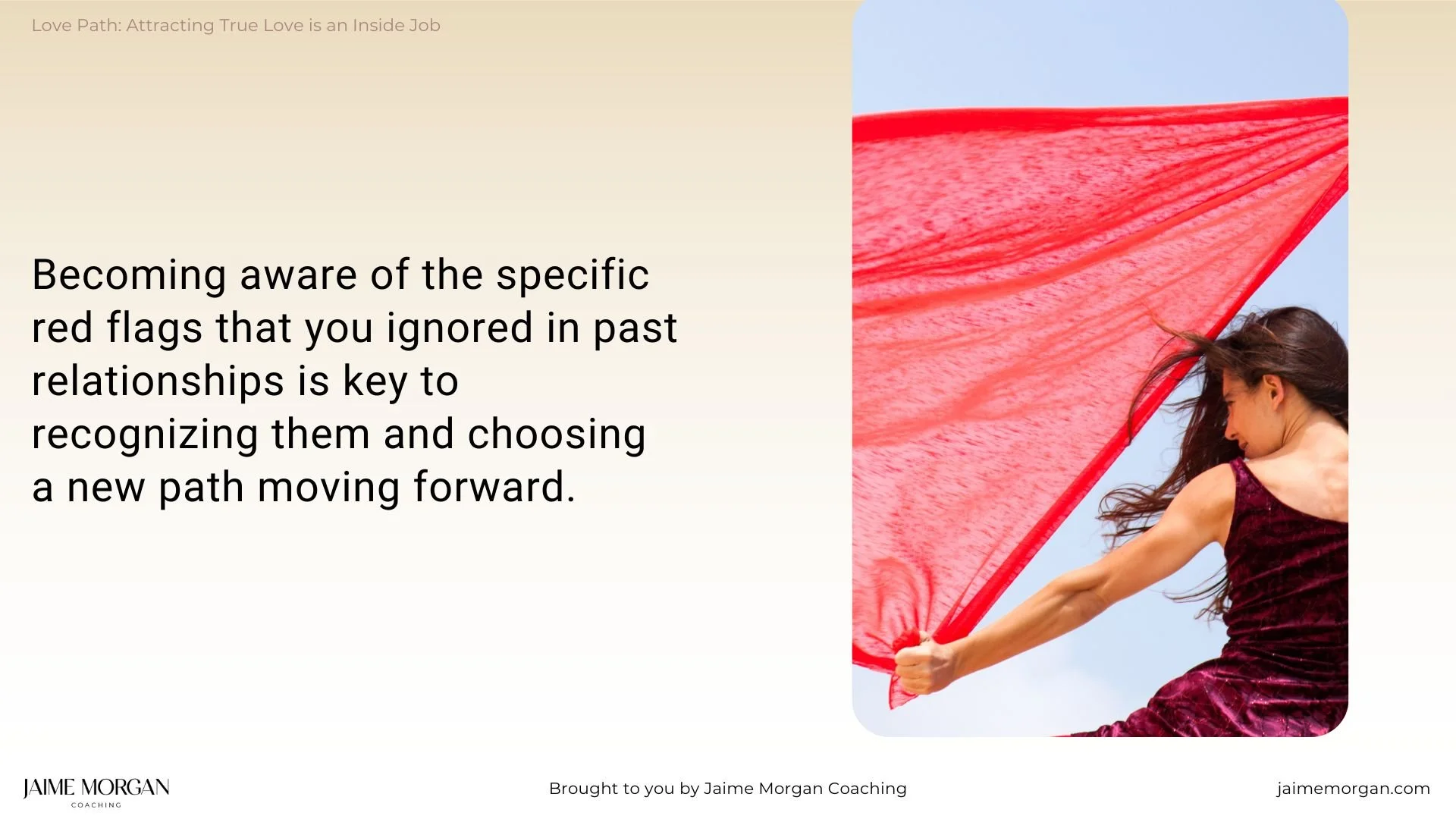 Love Path: Attracting True Love is an Inside Job

Becoming aware of the specific red flags that you ignored in past relationships is key to recognizing them and choosing a new path moving forward.

JAIME MORGAN
COACHING

Brought to you by Jaime Morgan Coaching

jaimemorgan.com